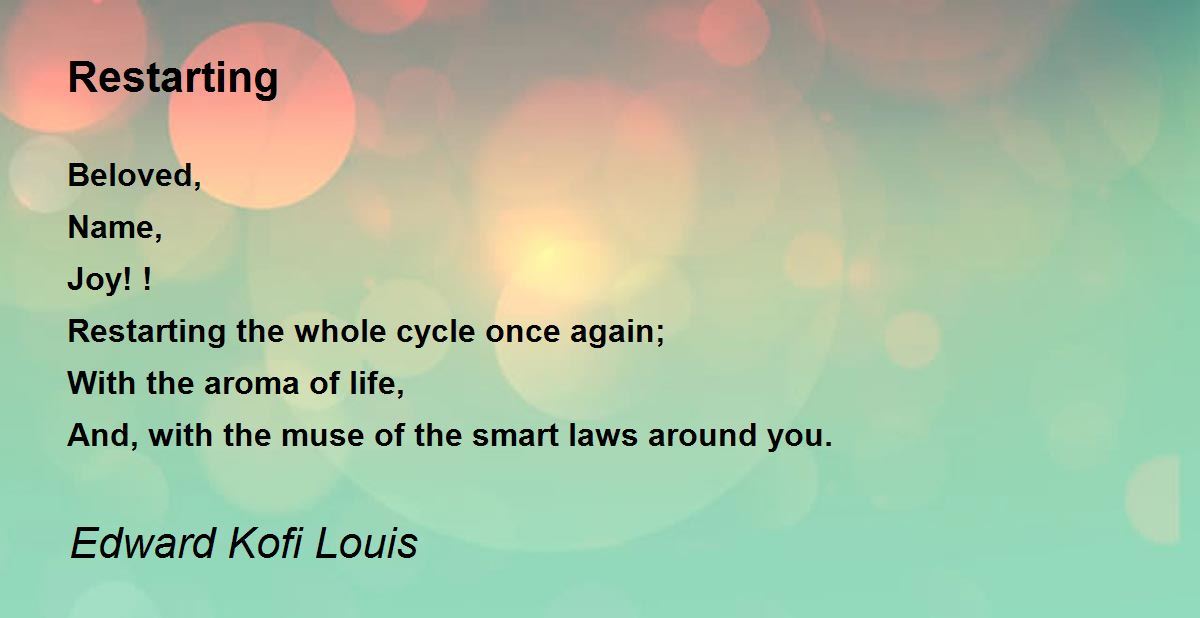 Restarting

Beloved,
Name,
Joy! !
Restarting the whole cycle once again;
With the aroma of life,
And, with the muse of the smart laws around you.

Edward Kofi Louis